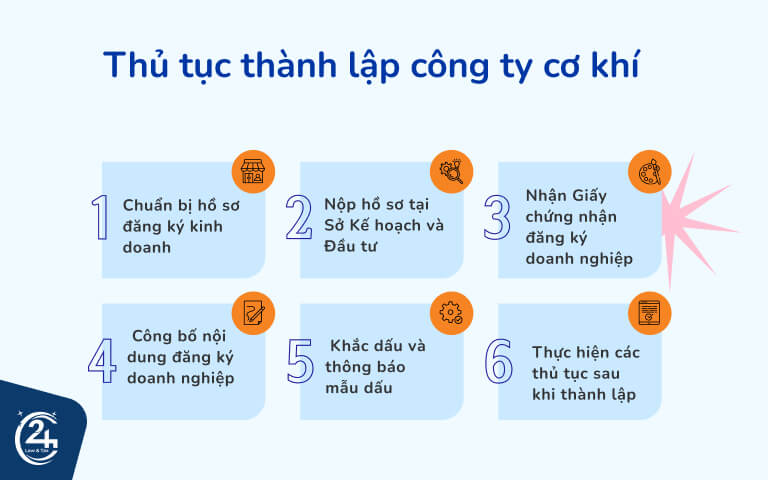 Thủ tục thành lập công ty cơ khí

1 Chuẩn bị hồ sơ đăng ký kinh doanh

2 Nộp hồ sơ tại Sở Kế hoạch và Đầu tư

3 Nhận Giấy chứng nhận đăng ký doanh nghiệp

4 Công bố nội dung đăng ký doanh nghiệp

5 Khắc dấu và thông báo mẫu dấu

6 Thực hiện các thủ tục sau khi thành lập

24 Law & Tax